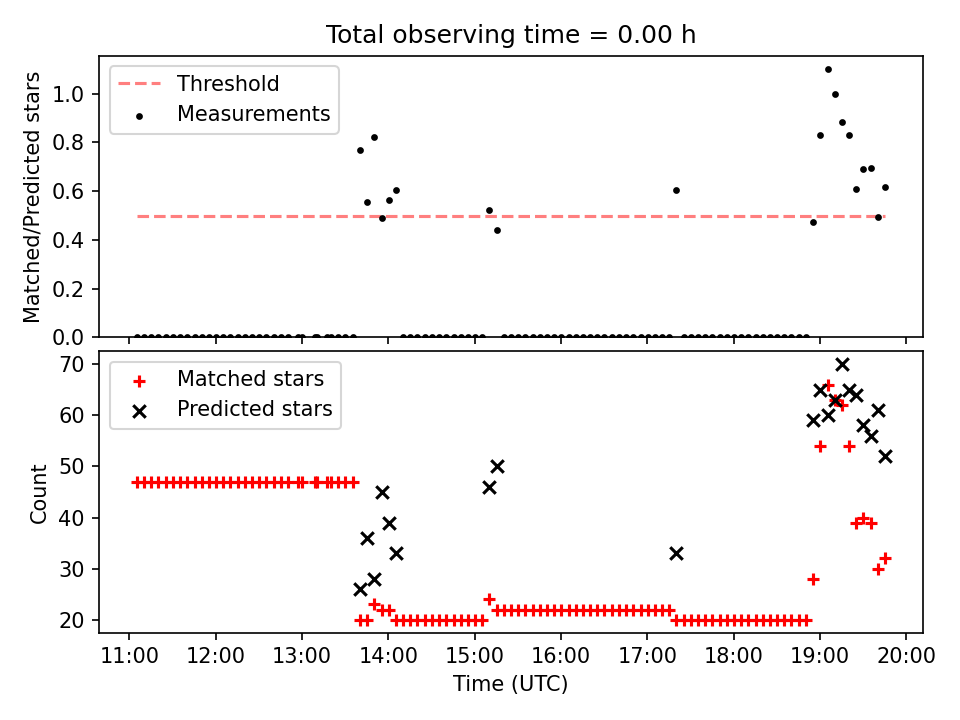 Total observing time = 0.00 h

Threshold
Measurements

Matched/Predicted stars

1.0
0.8
0.6
0.4
0.2
0.0

Matched stars
Predicted stars

Count

70
60
50
40
30
20

11:00 12:00 13:00 14:00 15:00 16:00 17:00 18:00 19:00 20:00

Time (UTC)